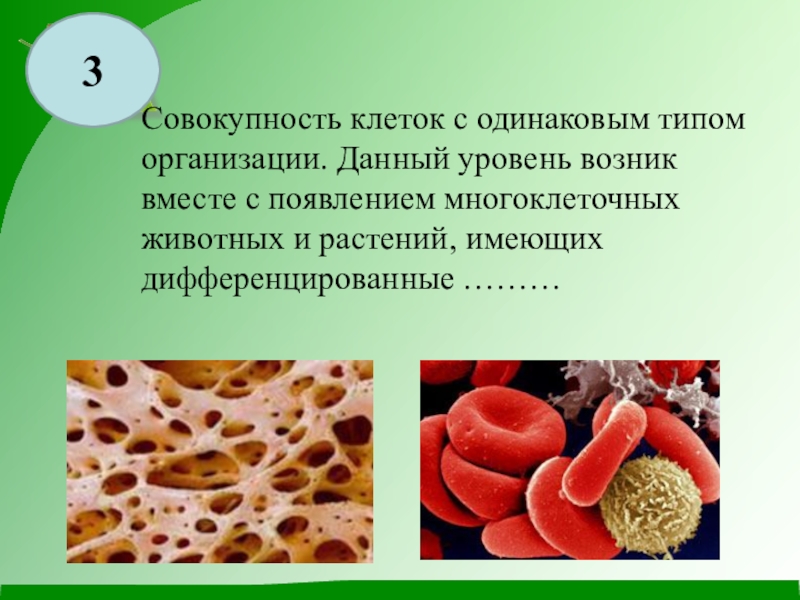 3

Совокупность клеток с одинаковым типом организации. Данный уровень возник вместе с появлением многоклеточных животных и растений, имеющих дифференцированные ………